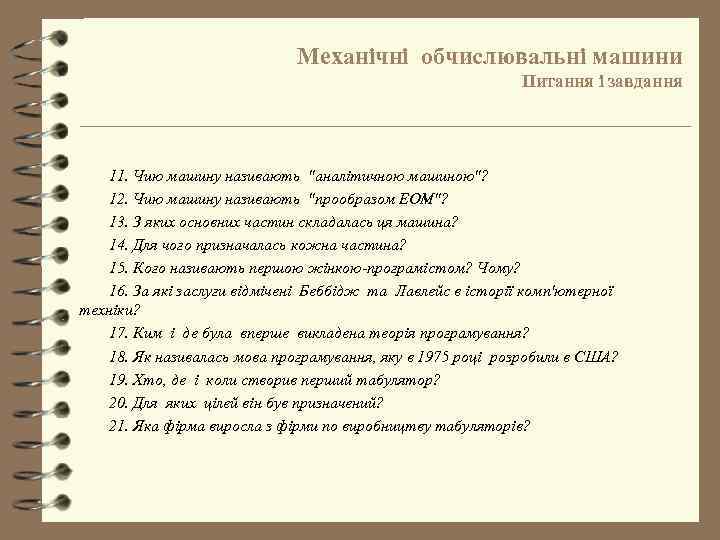 Механічні обчислювальні машини
Питання і завдання

11. Чию машину називають "аналітичною машиною"?
12. Чию машину називають "прообразом ЕОМ"?
13. З яких основних частин складалась ця машина?
14. Для чого призначалась кожна частина?
15. Кого називають першою жінкою-програмістом? Чому?
16. За які заслуги відмічені Беббідж та Лавлейс в історії комп'ютерної техніки?
17. Ким і де була вперше викладена теорія програмування?
18. Як називалась мова програмування, яку в 1975 році розробили в США?
19. Хто, де і коли створив перший табулятор?
20. Для яких цілей він був призначений?
21. Яка фірма виросла з фірми по виробництву табуляторів?